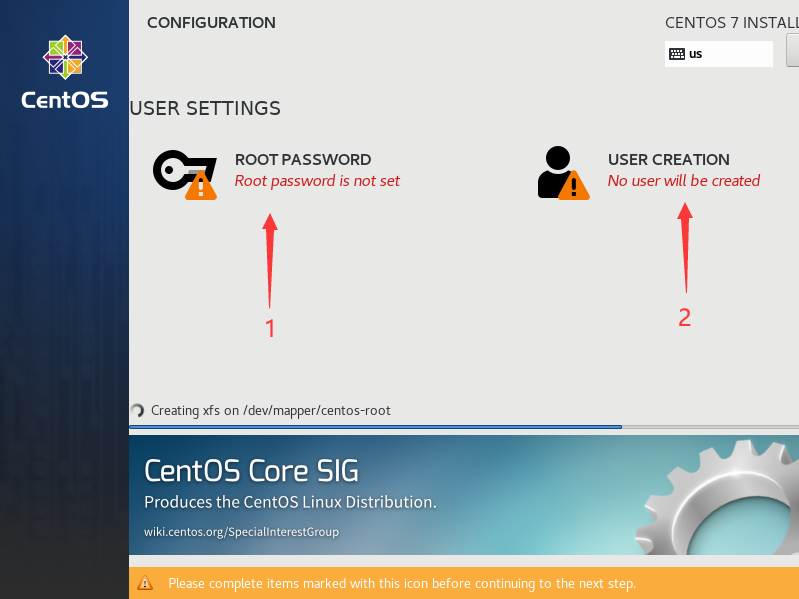 CentOS

CONFIGURATION

CENTOS 7 INSTALL

us

USER SETTINGS

ROOT PASSWORD
Root password is not set

USER CREATION
No user will be created

1

2

Creating xfs on /dev/mapper/centos-root

CentOS Core SIG
Produces the CentOS Linux Distribution.
wiki.centos.org/SpecialInterestGroup

Please complete items marked with this icon before continuing to the next step.